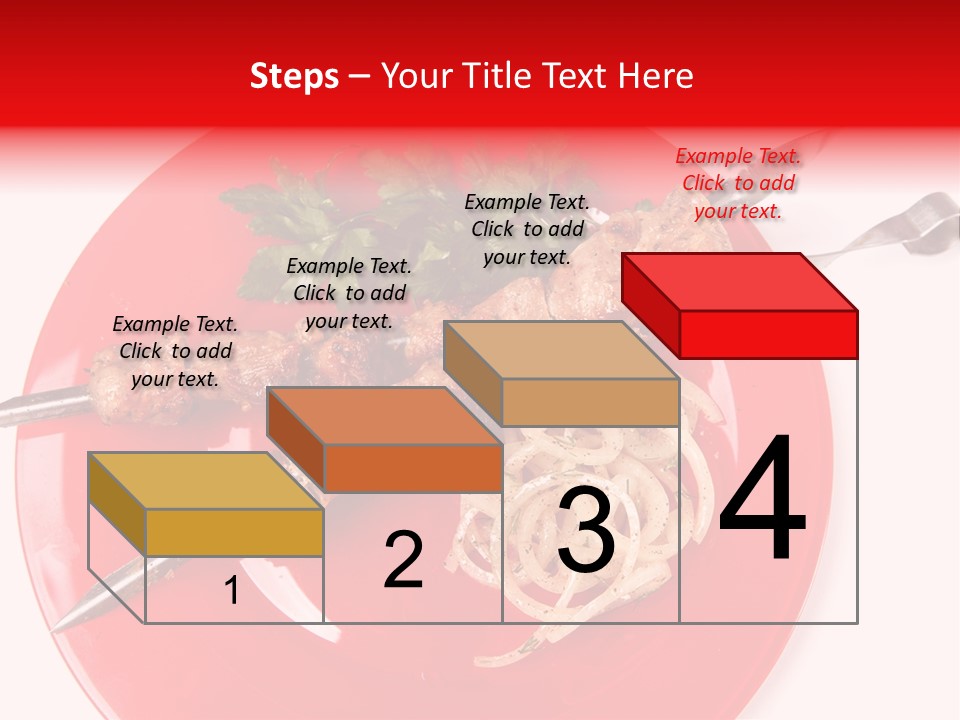 Steps – Your Title Text Here

Example Text. Click to add your text.

Example Text. Click to add your text.

Example Text. Click to add your text.

Example Text. Click to add your text.

1

2

3

4